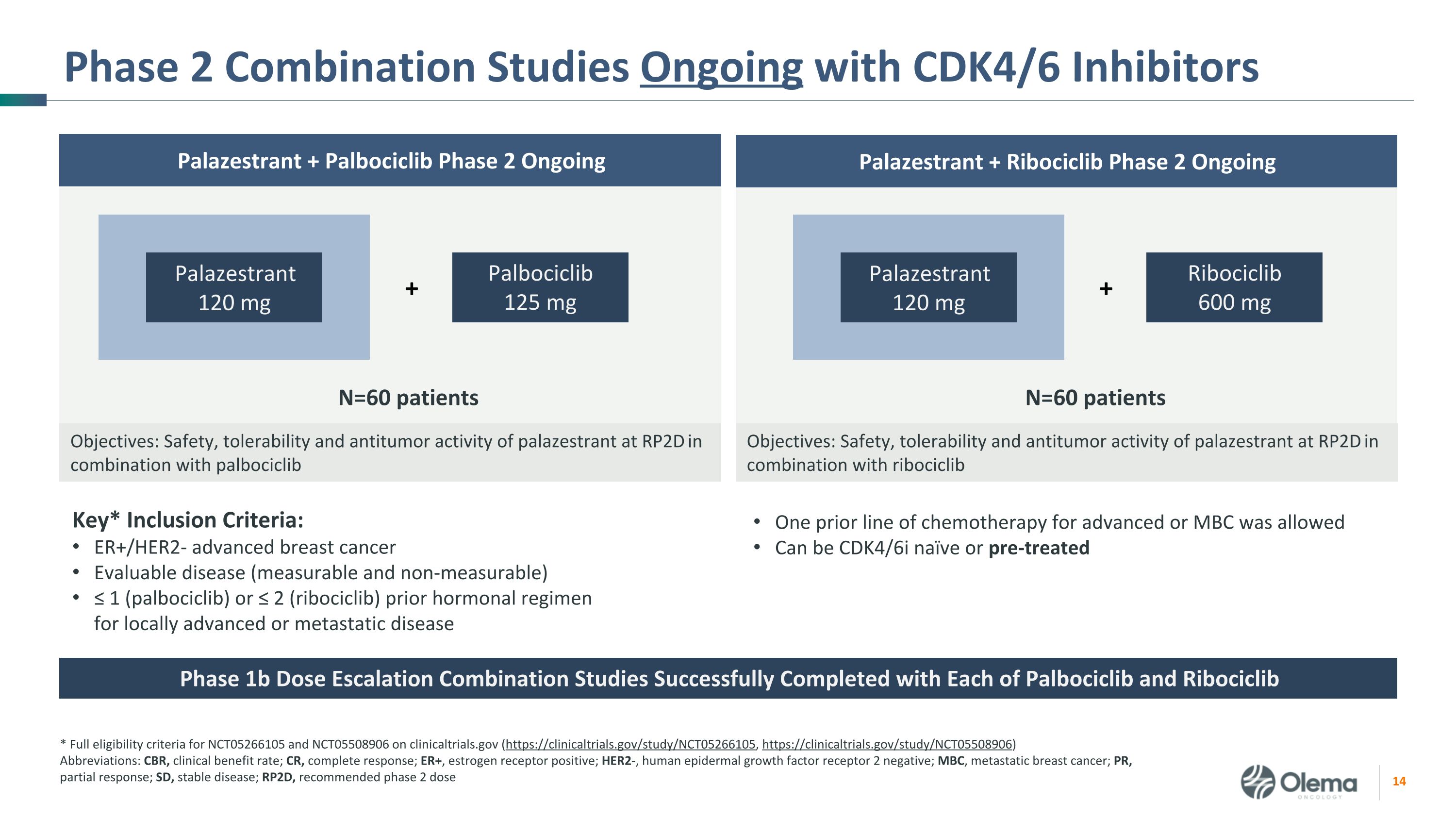 Phase 2 Combination Studies Ongoing with CDK4/6 Inhibitors

Palazestrant + Palbociclib Phase 2 Ongoing

Palazestrant 120 mg

+

Palbociclib 125 mg

N=60 patients

Objectives: Safety, tolerability and antitumor activity of palazestrant at RP2D in combination with palbociclib

Palazestrant + Ribociclib Phase 2 Ongoing

Palazestrant 120 mg

+

Ribociclib 600 mg

N=60 patients

Objectives: Safety, tolerability and antitumor activity of palazestrant at RP2D in combination with ribociclib

Key* Inclusion Criteria:
• ER+/HER2- advanced breast cancer
• Evaluable disease (measurable and non-measurable)
• ≤ 1 (palbociclib) or ≤ 2 (ribociclib) prior hormonal regimen for locally advanced or metastatic disease

• One prior line of chemotherapy for advanced or MBC was allowed
• Can be CDK4/6i naïve or pre-treated

Phase 1b Dose Escalation Combination Studies Successfully Completed with Each of Palbociclib and Ribociclib

* Full eligibility criteria for NCT05266105 and NCT05508906 on clinicaltrials.gov (https://clinicaltrials.gov/study/NCT05266105, https://clinicaltrials.gov/study/NCT05508906)
Abbreviations: CBR, clinical benefit rate; CR, complete response; ER+, estrogen receptor positive; HER2-, human epidermal growth factor receptor 2 negative; MBC, metastatic breast cancer; PR, partial response; SD, stable disease; RP2D, recommended phase 2 dose

Olema ONCOLOGY

14